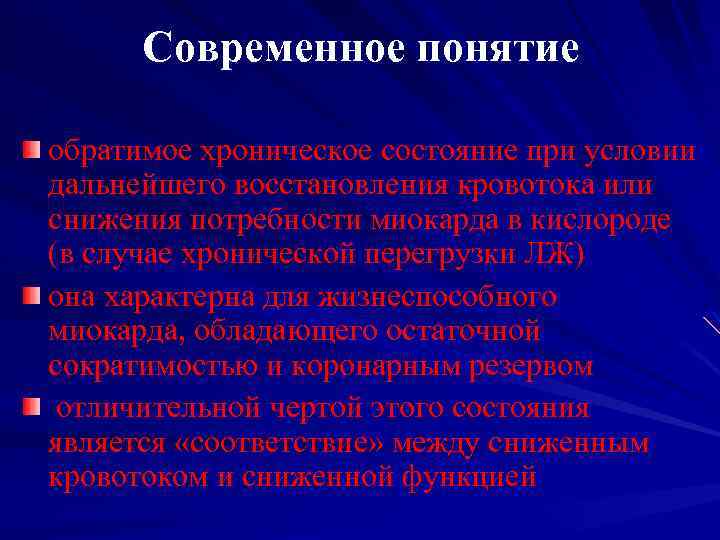 Современное понятие

обратимое хроническое состояние при условии дальнейшего восстановления кровотока или снижения потребности миокарда в кислороде (в случае хронической перегрузки ЛЖ)

она характерна для жизнеспособного миокарда, обладающего остаточной сократимостью и коронарным резервом

отличительной чертой этого состояния является «соответствие» между сниженным кровотоком и сниженной функцией